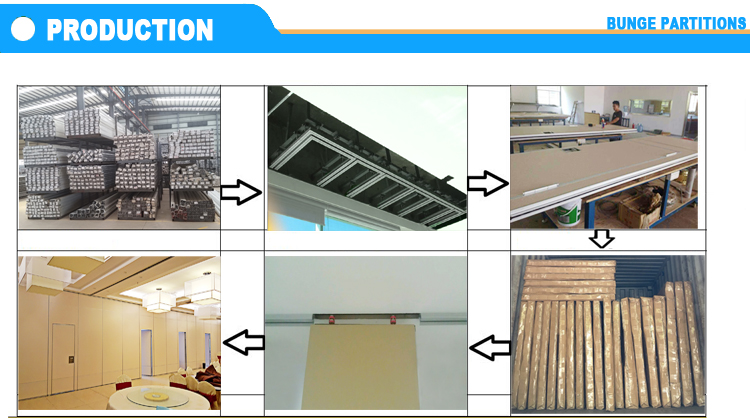 PRODUCTION

BUNGE PARTITIONS